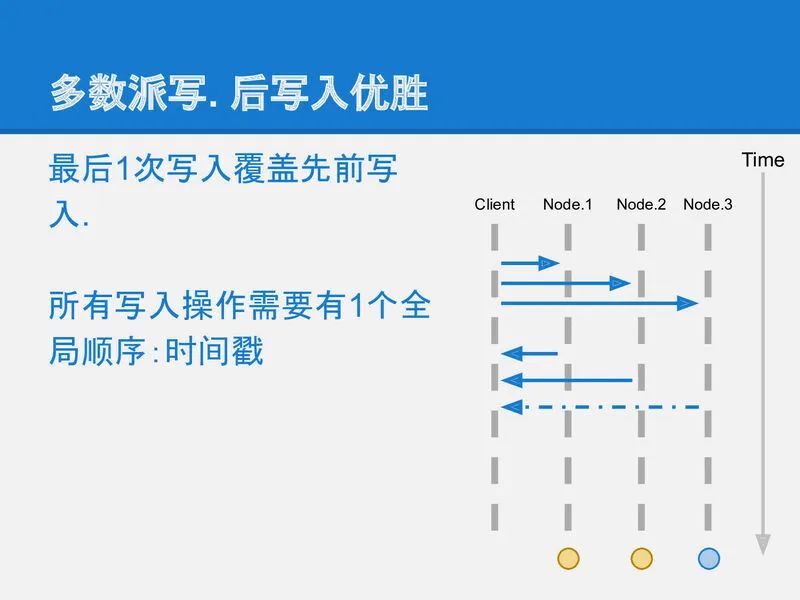 多数派写. 后写入优胜

最后1次写入覆盖先前写入.

所有写入操作需要有1个全局顺序:时间戳

Time

Client Node.1 Node.2 Node.3